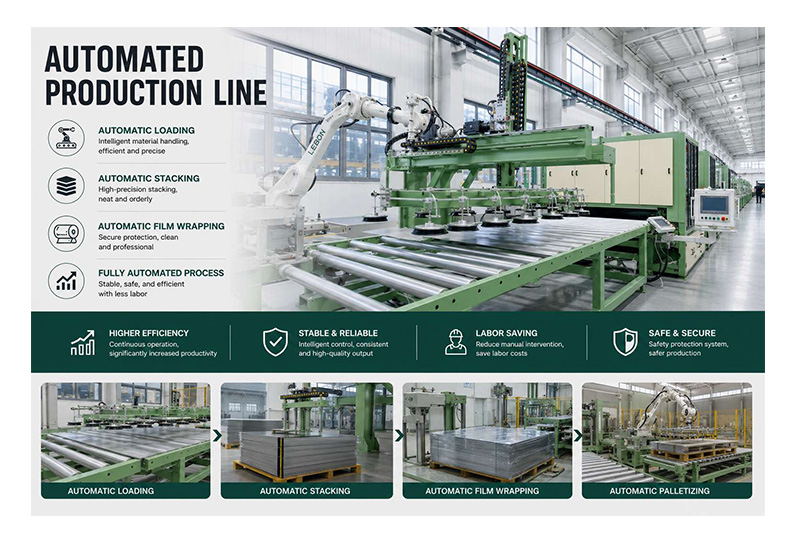 AUTOMATED PRODUCTION LINE

AUTOMATIC LOADING
Intelligent material handling, efficient and precise

AUTOMATIC STACKING
High-precision stacking, neat and orderly

AUTOMATIC FILM WRAPPING
Secure protection, clean and professional

FULLY AUTOMATED PROCESS
Stable, safe, and efficient with less labor

LEBON

HIGHER EFFICIENCY
Continuous operation, significantly increased productivity

STABLE & RELIABLE
Intelligent control, consistent and high-quality output

LABOR SAVING
Reduce manual intervention, save labor costs

SAFE & SECURE
Safety protection system, safer production

AUTOMATIC LOADING

AUTOMATIC STACKING

AUTOMATIC FILM WRAPPING

AUTOMATIC PALLETIZING